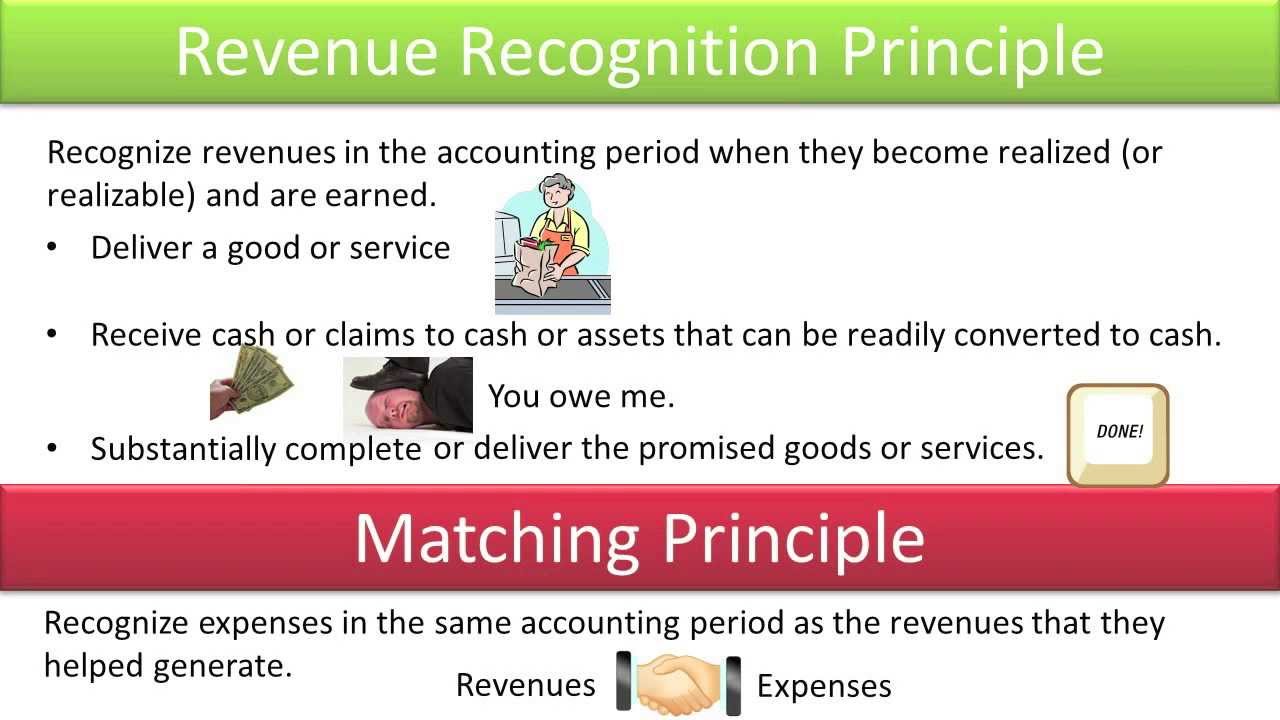 Revenue Recognition Principle

Recognize revenues in the accounting period when they become realized (or realizable) and are earned.

• Deliver a good or service

• Receive cash or claims to cash or assets that can be readily converted to cash.

You owe me.

• Substantially complete or deliver the promised goods or services.

DONE!

Matching Principle

Recognize expenses in the same accounting period as the revenues that they helped generate.

Revenues Expenses